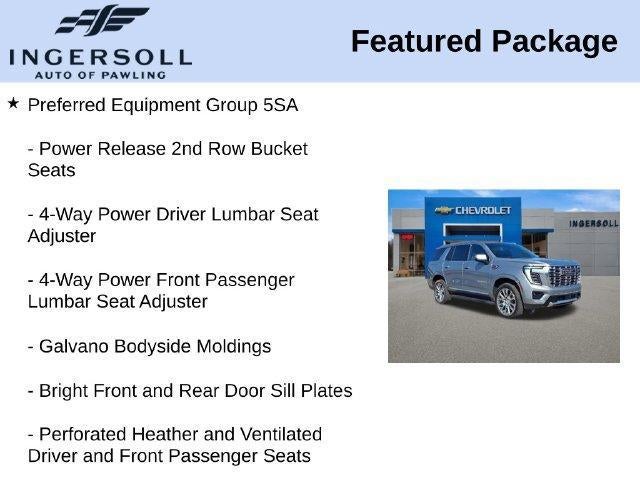 INGERSOLL
AUTO OF PAWLING

Featured Package

★ Preferred Equipment Group 5SA

- Power Release 2nd Row Bucket Seats

- 4-Way Power Driver Lumbar Seat Adjuster

- 4-Way Power Front Passenger Lumbar Seat Adjuster

- Galvano Bodyside Moldings

- Bright Front and Rear Door Sill Plates

- Perforated Heather and Ventilated Driver and Front Passenger Seats

CHEVROLET
INGERSOLL